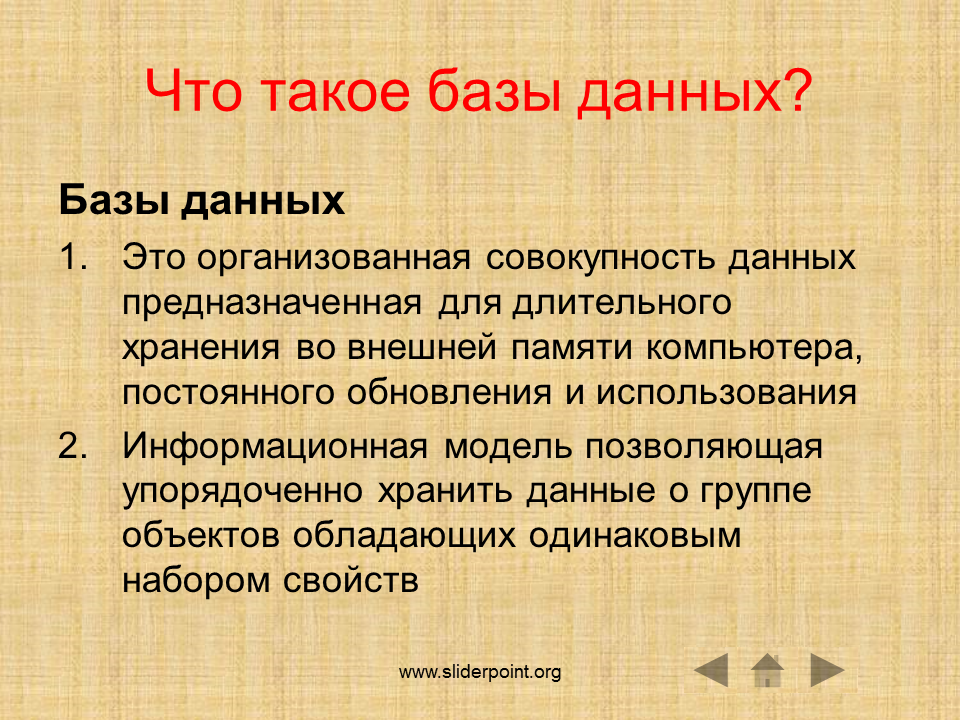 Что такое базы данных?

Базы данных

1. Это организованная совокупность данных предназначенная для длительного хранения во внешней памяти компьютера, постоянного обновления и использования

2. Информационная модель позволяющая упорядоченно хранить данные о группе объектов обладающих одинаковым набором свойств

www.sliderpoint.org